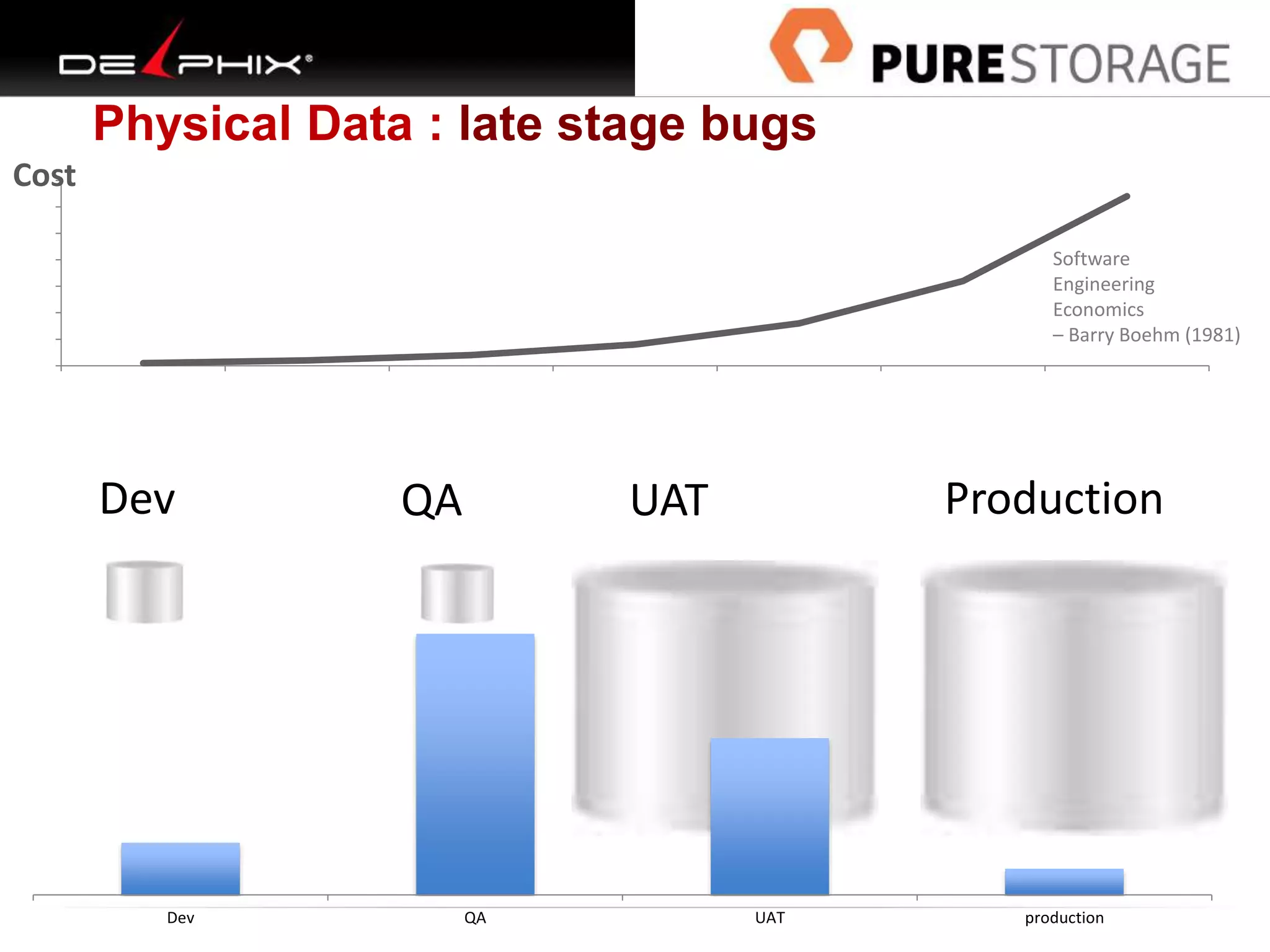 DELPHIX®

PURESTORAGE

Physical Data : late stage bugs

Cost

Software Engineering Economics
– Barry Boehm (1981)

Dev

QA

UAT

Production

Dev

QA

UAT

production